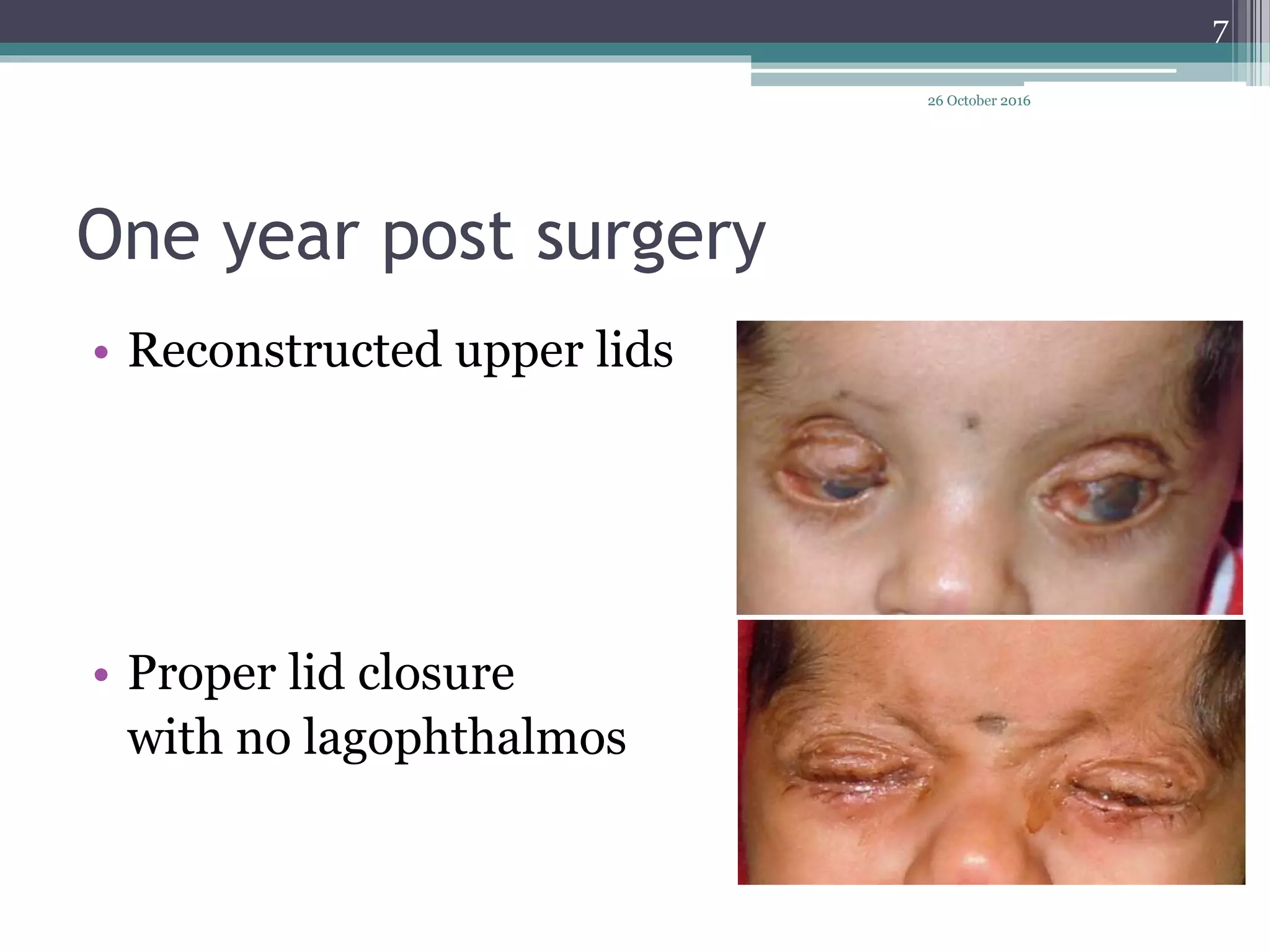 7

26 October 2016

One year post surgery

• Reconstructed upper lids

• Proper lid closure with no lagophthalmos